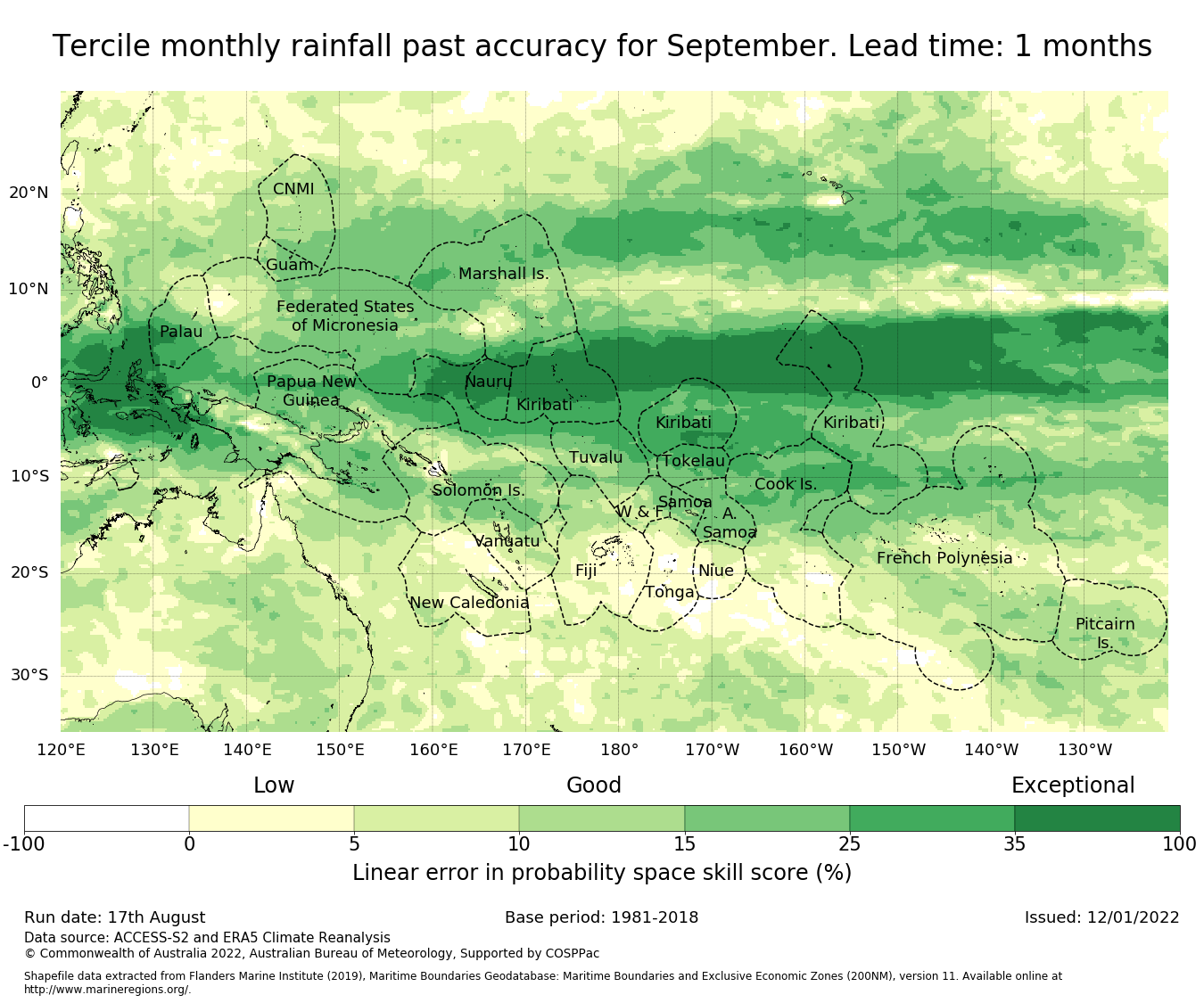 Tercile monthly rainfall past accuracy for September. Lead time: 1 months

20°N
10°N
0°
10°S
20°S
30°S

CNMI
Guam
Marshall Is.
Federated States of Micronesia
Palau
Papua New Guinea
Nauru
Kiribati
Kiribati
Kiribati
Tuvalu
Tokelau
Solomon Is.
Cook Is.
Samoa
W & F
A. Samoa
Vanuatu
Fiji
Niue
Tonga
French Polynesia
New Caledonia
Pitcairn Is.

120°E 130°E 140°E 150°E 160°E 170°E 180° 170°W 160°W 150°W 140°W 130°W

Low
Good
Exceptional

-100 0 5 10 15 25 35 100

Linear error in probability space skill score (%)

Run date: 17th August
Base period: 1981-2018
Issued: 12/01/2022

Data source: ACCESS-S2 and ERA5 Climate Reanalysis
© Commonwealth of Australia 2022, Australian Bureau of Meteorology, Supported by COSPPac

Shapefile data extracted from Flanders Marine Institute (2019), Maritime Boundaries Geodatabase: Maritime Boundaries and Exclusive Economic Zones (200NM), version 11. Available online at http://www.marineregions.org/.